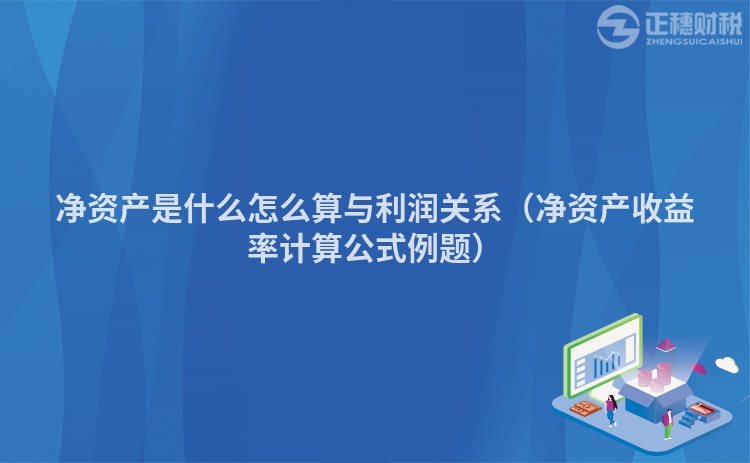 正穗财税
ZHENGSUICAISHUI

净资产是什么怎么算与利润关系（净资产收益率计算公式例题）